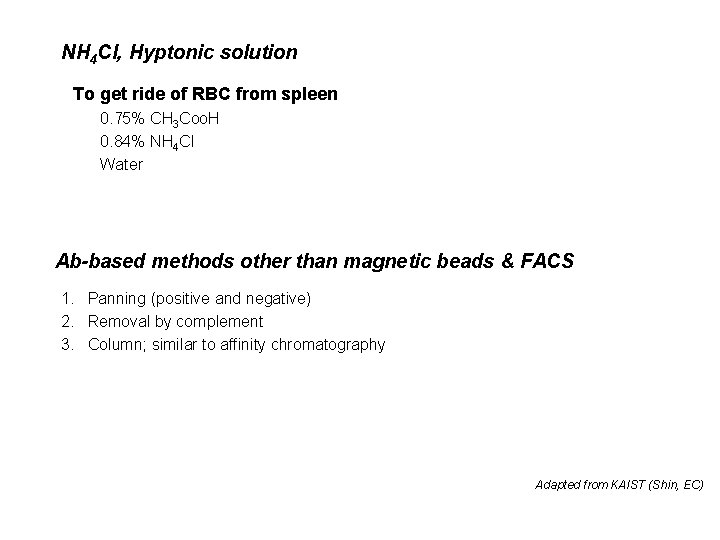 $NH_4Cl$, Hyptonic solution

To get ride of RBC from spleen

0.75% $CH_3CooH$

0.84% $NH_4Cl$

Water

Ab-based methods other than magnetic beads & FACS

1. Panning (positive and negative)
2. Removal by complement
3. Column; similar to affinity chromatography

Adapted from KAIST (Shin, EC)